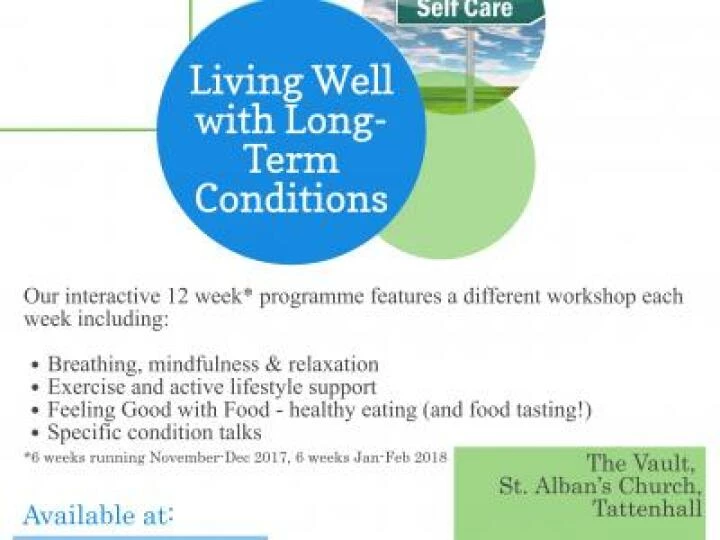 Self Care

Living Well with Long-Term Conditions

Our interactive 12 week* programme features a different workshop each week including:

• Breathing, mindfulness & relaxation
• Exercise and active lifestyle support
• Feeling Good with Food - healthy eating (and food tasting!)
• Specific condition talks

*6 weeks running November-Dec 2017, 6 weeks Jan-Feb 2018

The Vault, St. Alban's Church, Tattenhall

Available at: